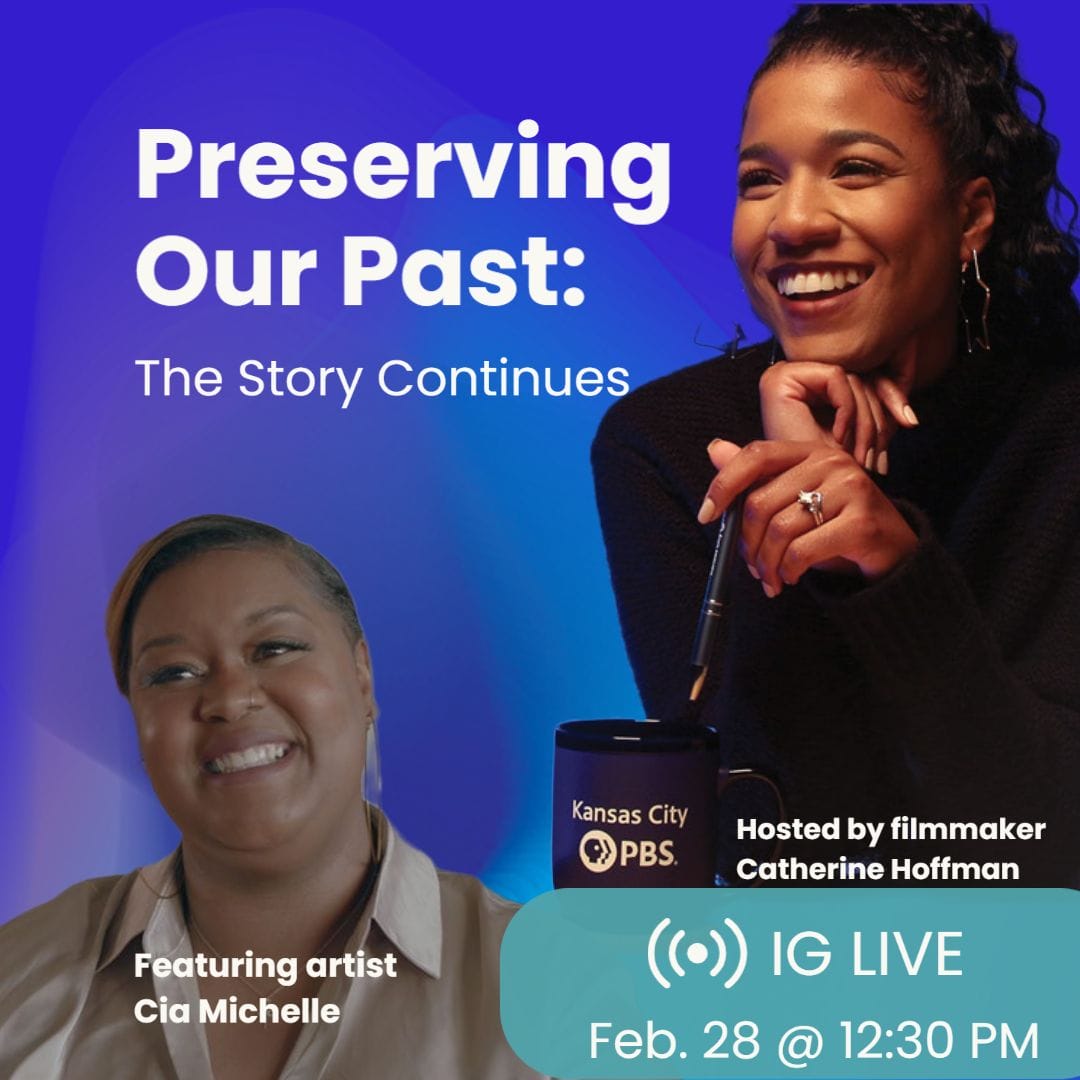 Preserving Our Past:

The Story Continues

Kansas City PBS

Hosted by filmmaker Catherine Hoffman

Featuring artist Cia Michelle

IG LIVE

Feb. 28 @ 12:30 PM